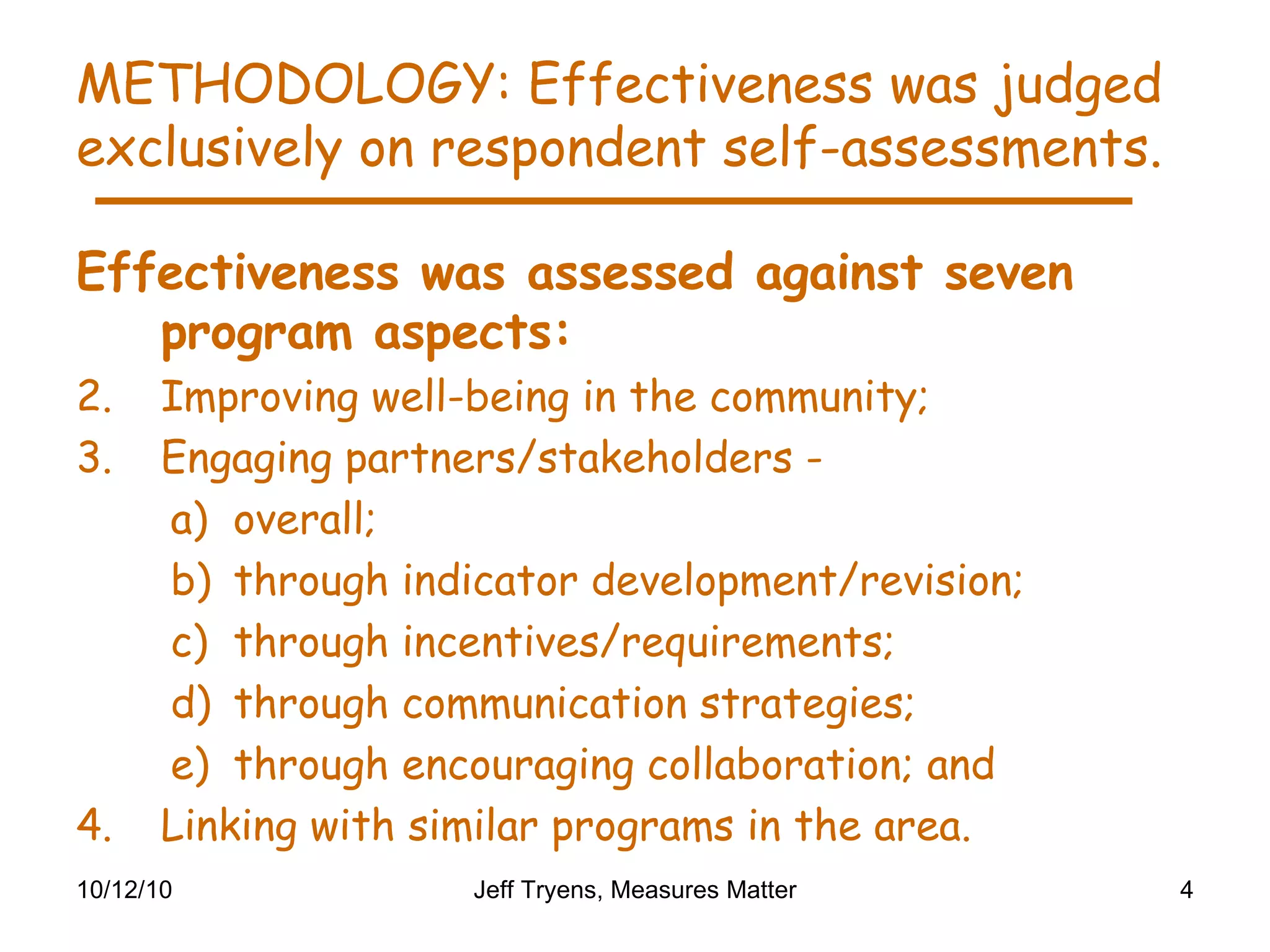 METHODOLOGY: Effectiveness was judged exclusively on respondent self-assessments.

Effectiveness was assessed against seven program aspects:

2. Improving well-being in the community;
3. Engaging partners/stakeholders -
a) overall;
b) through indicator development/revision;
c) through incentives/requirements;
d) through communication strategies;
e) through encouraging collaboration; and
4. Linking with similar programs in the area.

10/12/10

Jeff Tryens, Measures Matter

4